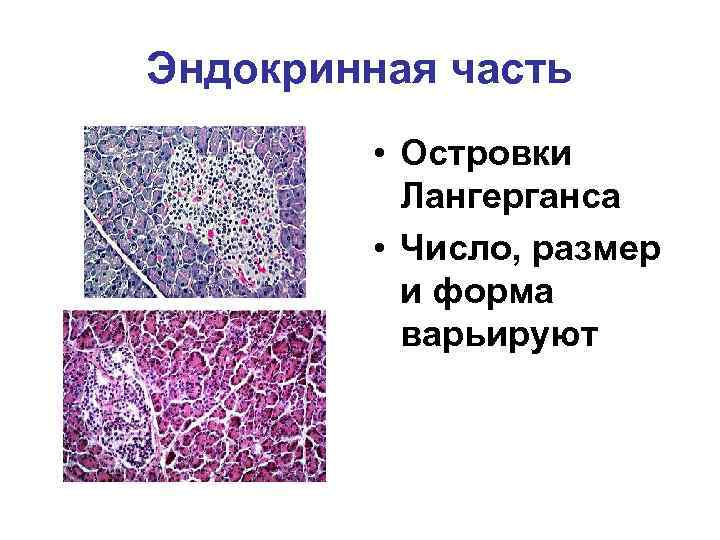 Эндокринная часть

• Островки Лангерганса
• Число, размер и форма варьируют